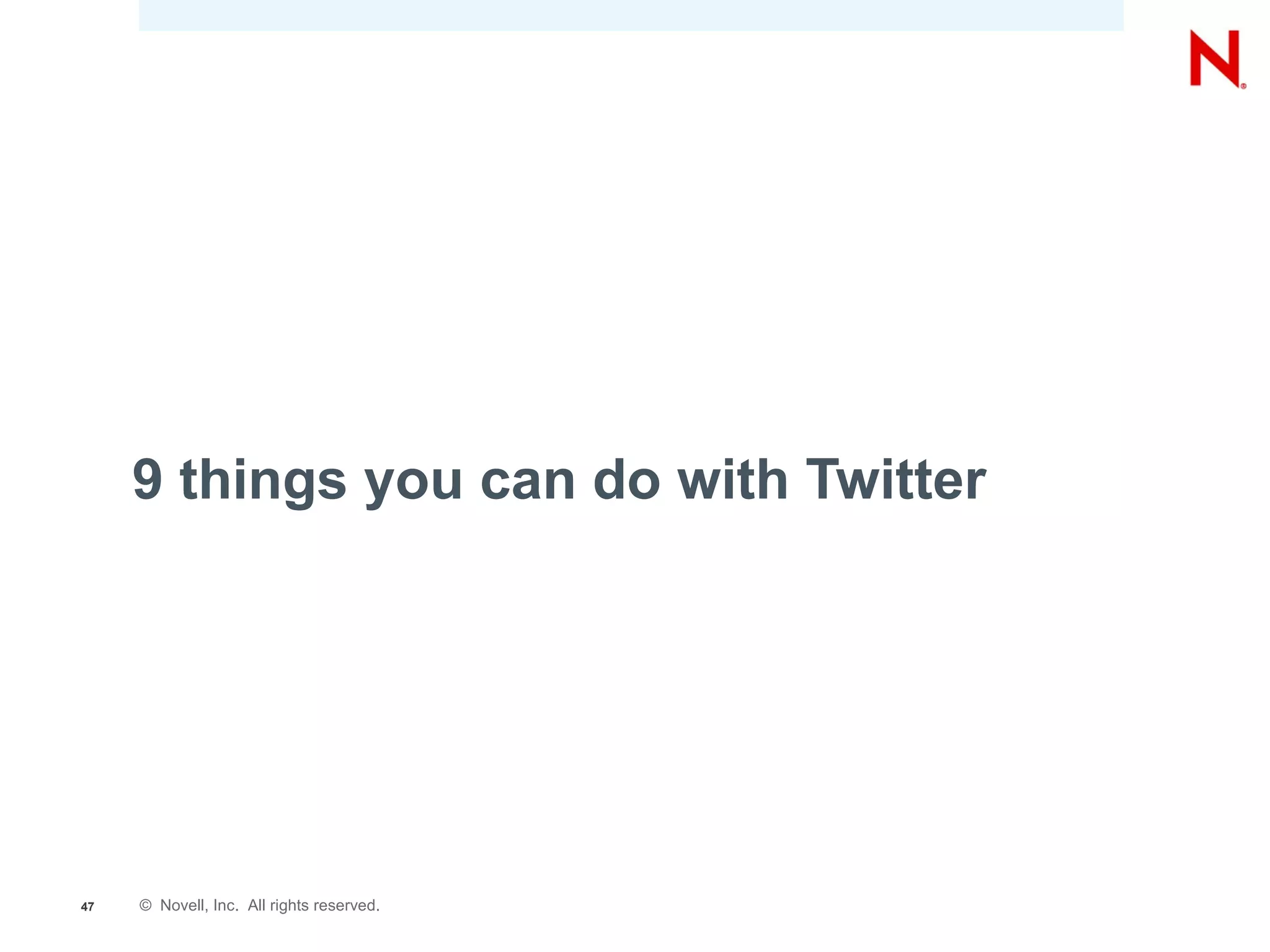 N®

9 things you can do with Twitter

47 © Novell, Inc. All rights reserved.